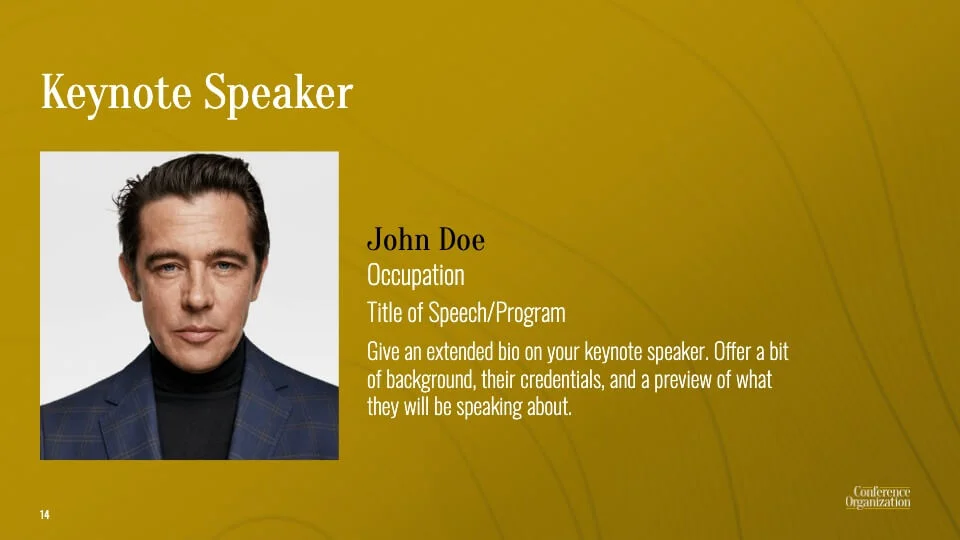 Keynote Speaker

John Doe

Occupation

Title of Speech/Program

Give an extended bio on your keynote speaker. Offer a bit of background, their credentials, and a preview of what they will be speaking about.

14

Conference Organization